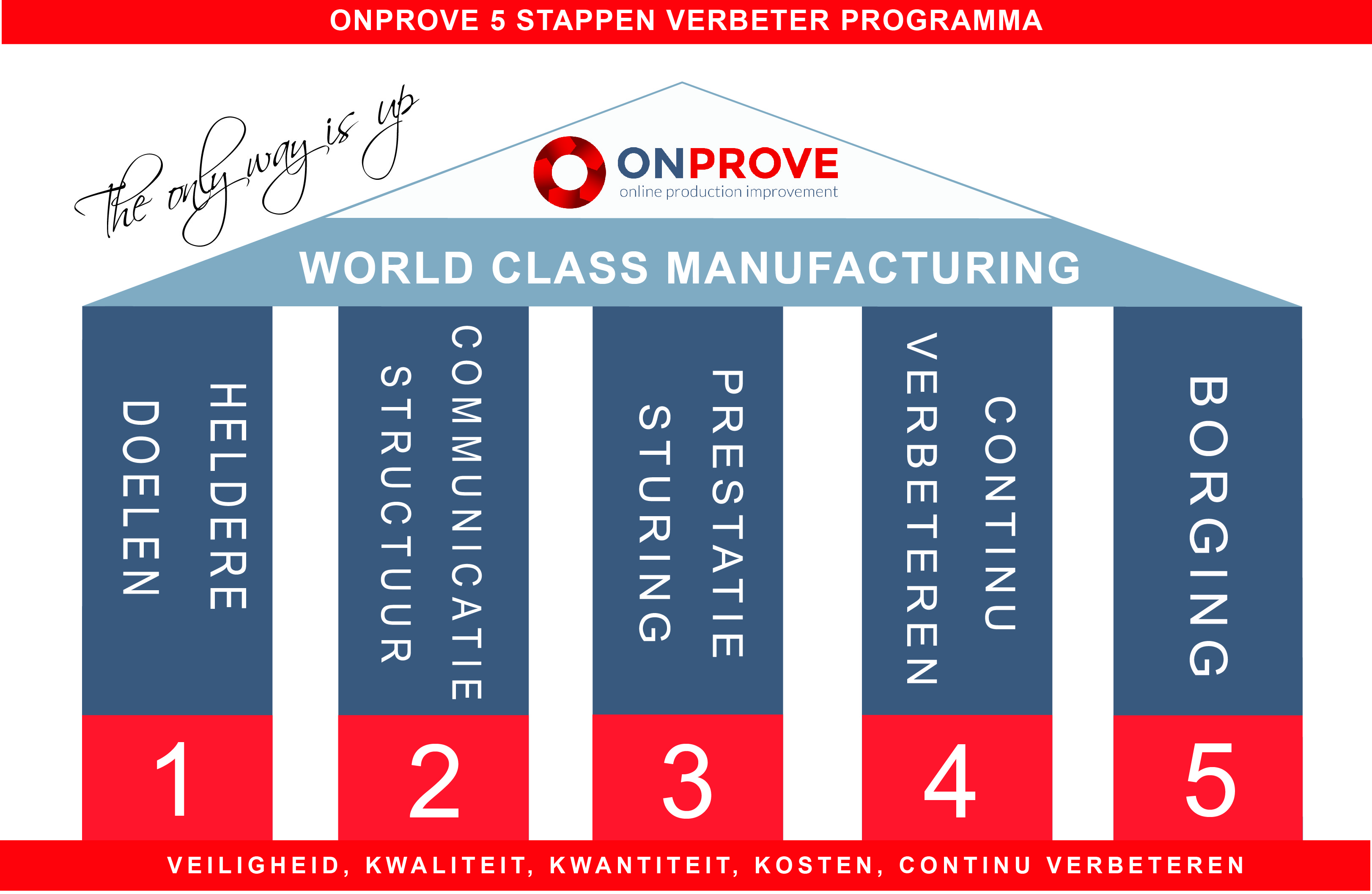 ONPROVE 5 STAPPEN VERBETER PROGRAMMA

the only way is up

ONPROVE
online production improvement

WORLD CLASS MANUFACTURING

HELDERE DOELEN

COMMUNICATIE STRUCTUUR

PRESTATIE STURING

CONTINU VERBETEREN

BORGING

1

2

3

4

5

VEILIGHEID, KWALITEIT, KWANTITEIT, KOSTEN, CONTINU VERBETEREN